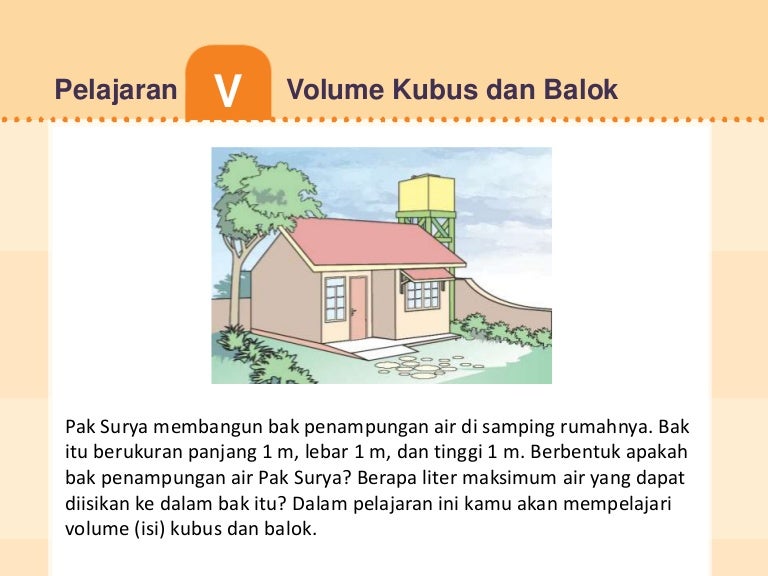 Pelajaran V Volume Kubus dan Balok

Pak Surya membangun bak penampungan air di samping rumahnya. Bak itu berukuran panjang 1 m, lebar 1 m, dan tinggi 1 m. Berbentuk apakah bak penampungan air Pak Surya? Berapa liter maksimum air yang dapat diisikan ke dalam bak itu? Dalam pelajaran ini kamu akan mempelajari volume (isi) kubus dan balok.